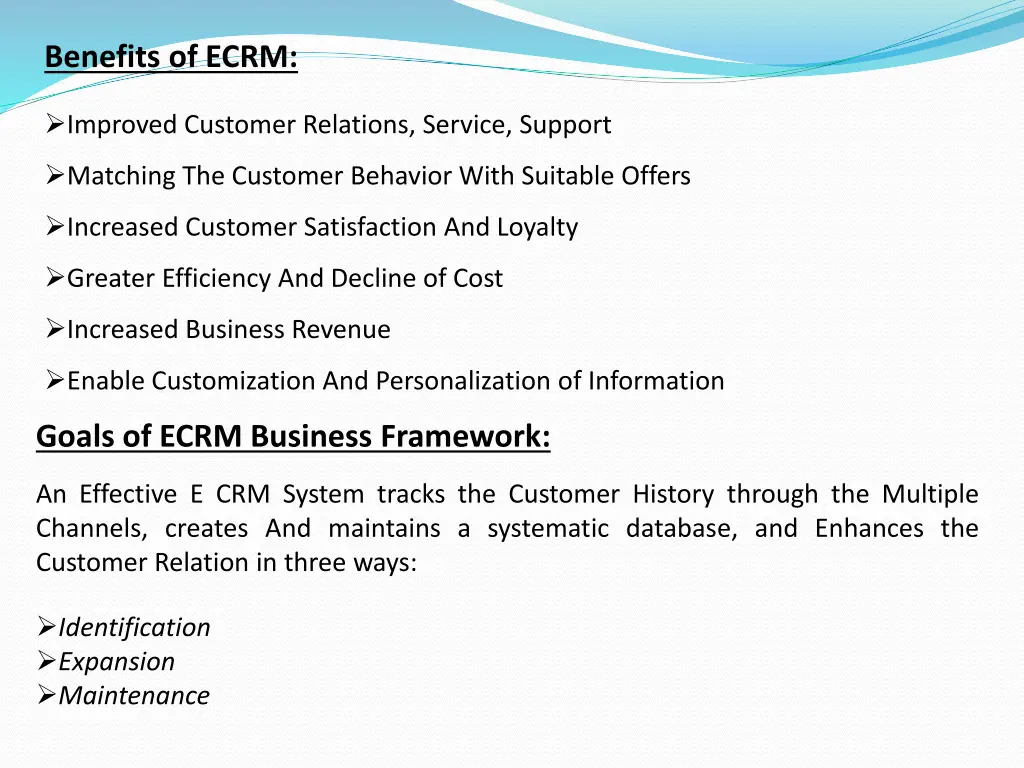 Benefits of ECRM:

➢Improved Customer Relations, Service, Support

➢Matching The Customer Behavior With Suitable Offers

➢Increased Customer Satisfaction And Loyalty

➢Greater Efficiency And Decline of Cost

➢Increased Business Revenue

➢Enable Customization And Personalization of Information

Goals of ECRM Business Framework:

An Effective E CRM System tracks the Customer History through the Multiple Channels, creates And maintains a systematic database, and Enhances the Customer Relation in three ways:

➢Identification
➢Expansion
➢Maintenance